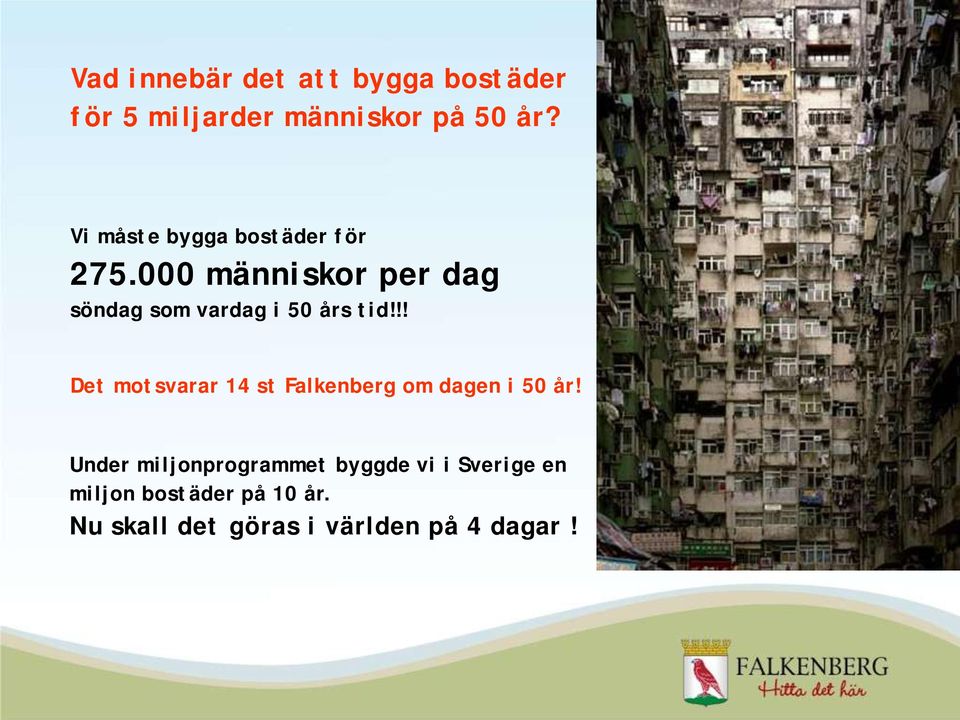 Vad innebär det att bygga bostäder för 5 miljarder människor på 50 år?

Vi måste bygga bostäder för
275.000 människor per dag
söndag som vardag i 50 års tid!!!

Det motsvarar 14 st Falkenberg om dagen i 50 år!

Under miljonprogrammet byggde vi i Sverige en miljon bostäder på 10 år.
Nu skall det göras i världen på 4 dagar !

FALKENBERG
Hitta det här